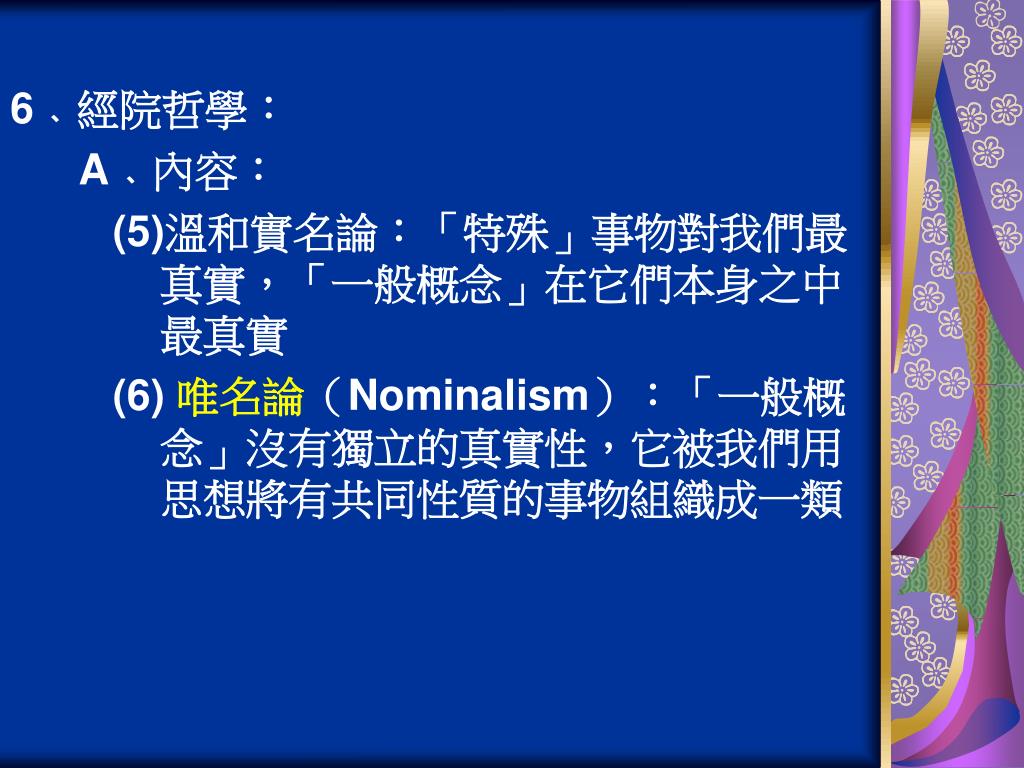 6、經院哲學：

A、內容：

(5)溫和實名論：「特殊」事物對我們最真實，「一般概念」在它們本身之中最真實

(6) 唯名論（Nominalism）：「一般概念」沒有獨立的真實性，它被我們用思想將有共同性質的事物組織成一類